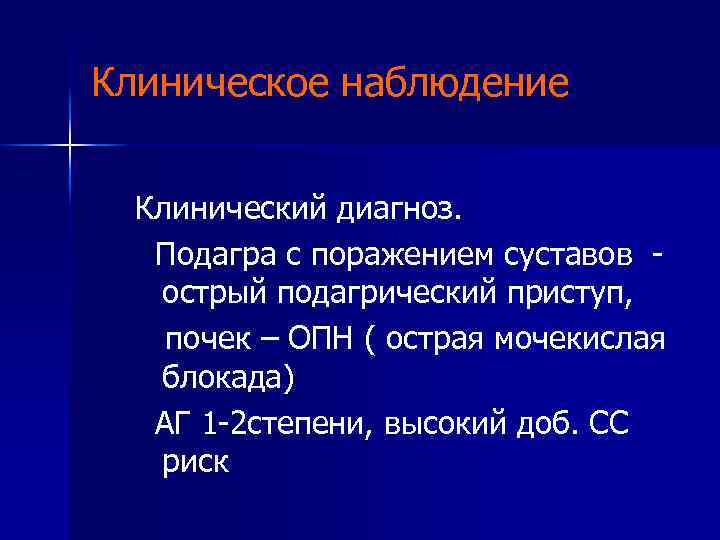 Клиническое наблюдение

Клинический диагноз.

Подагра с поражением суставов - острый подагрический приступ,

почек – ОПН ( острая мочекислая блокада)

АГ 1-2степени, высокий доб. СС риск